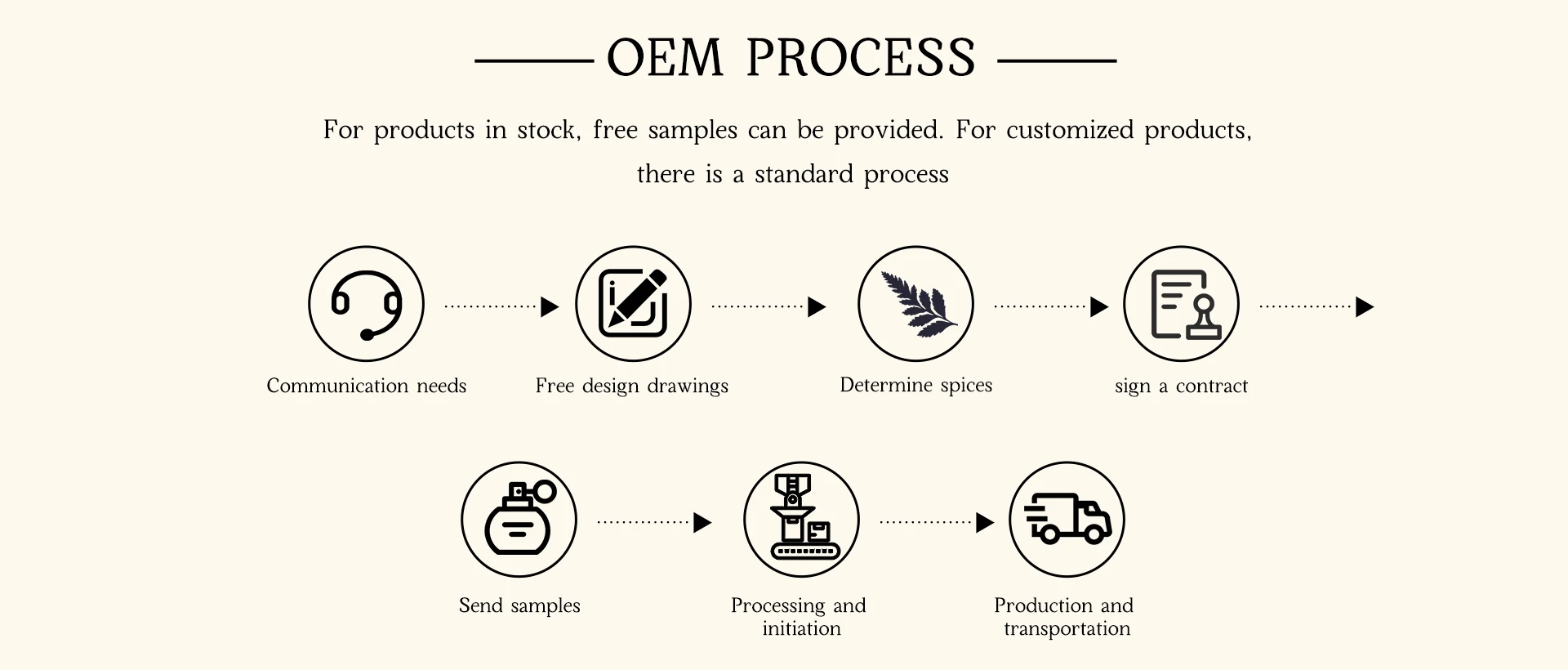 OEM PROCESS

For products in stock, free samples can be provided. For customized products, there is a standard process

Communication needs

Free design drawings

Determine spices

sign a contract

Send samples

Processing and initiation

Production and transportation